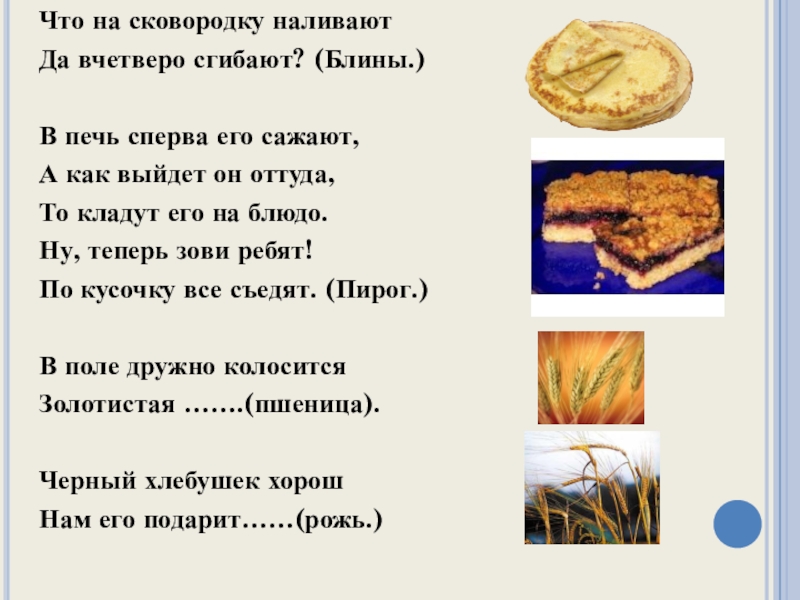 Что на сковородку наливают
Да вчетверо сгибают? (Блины.)

В печь сперва его сажают,
А как выйдет он оттуда,
То кладут его на блюдо.
Ну, теперь зови ребят!
По кусочку все съедят. (Пирог.)

В поле дружно колосится
Золотистая …….(пшеница).

Черный хлебушек хорош
Нам его подарит……(рожь.)